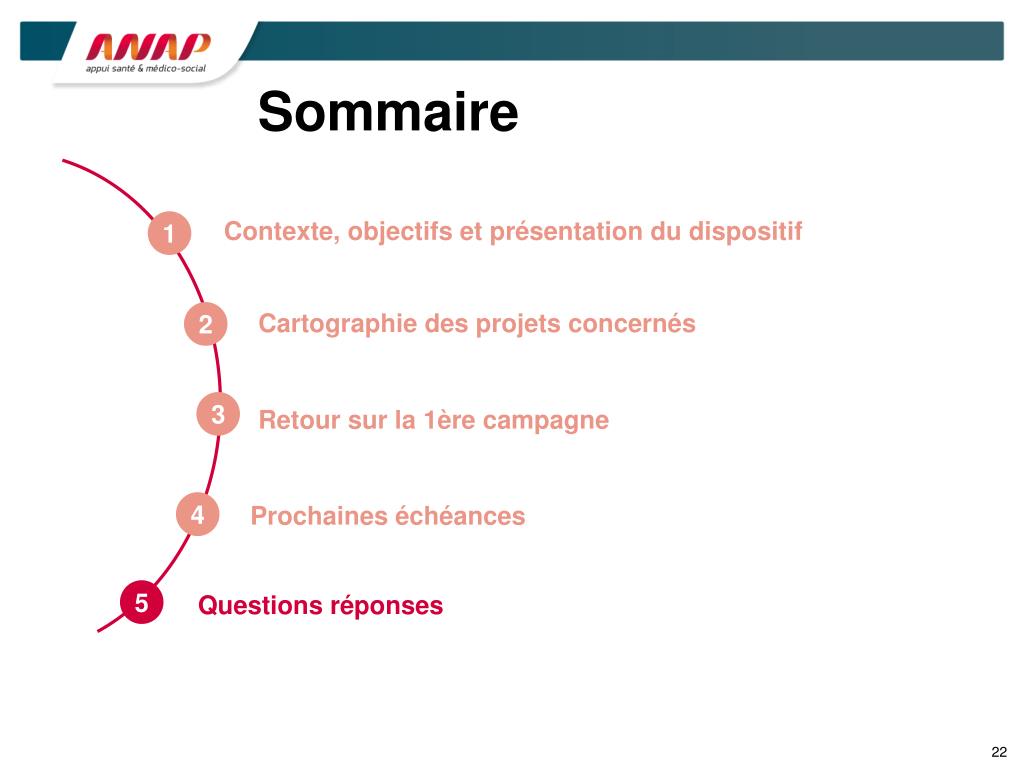 ANAP
appui santé & médico-social

Sommaire

1 Contexte, objectifs et présentation du dispositif

2 Cartographie des projets concernés

3 Retour sur la 1ère campagne

4 Prochaines échéances

5 Questions réponses

22